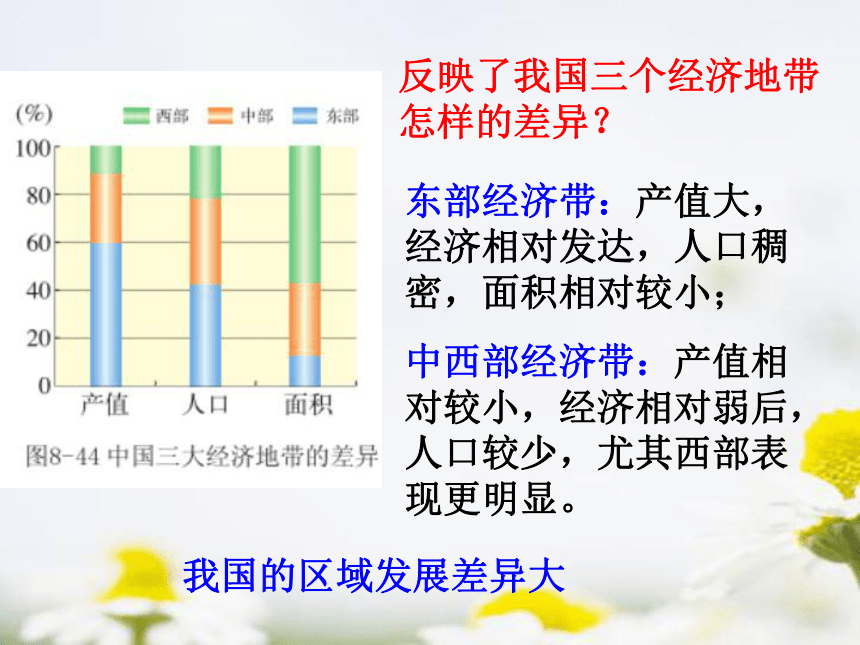 (%)
西部　中部　东部
100
80
60
40
20
0
产值　人口　面积
图8-44 中国三大经济地带的差异

反映了我国三个经济地带怎样的差异？

东部经济带：产值大，经济相对发达，人口稠密，面积相对较小；

中西部经济带：产值相对较小，经济相对弱后，人口较少，尤其西部表现更明显。

我国的区域发展差异大